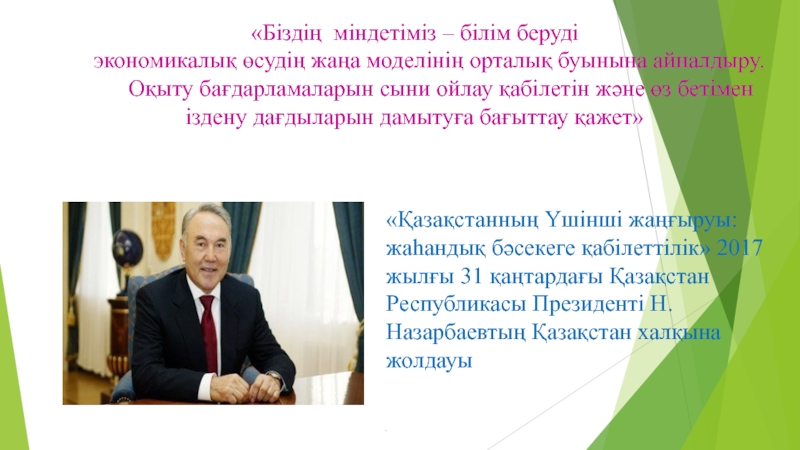 «Біздің міндетіміз – білім беруді экономикалық өсудің жаңа моделінің орталық буынына айналдыру. Оқыту бағдарламаларын сыни ойлау қабілетін және өз бетімен іздену дағдыларын дамытуға бағыттау қажет»

«Қазақстанның Үшінші жаңғыруы: жаһандық бәсекеге қабілеттілік» 2017 жылғы 31 қаңтардағы Қазақстан Республикасы Президенті Н. Назарбаевтың Қазақстан халқына жолдауы